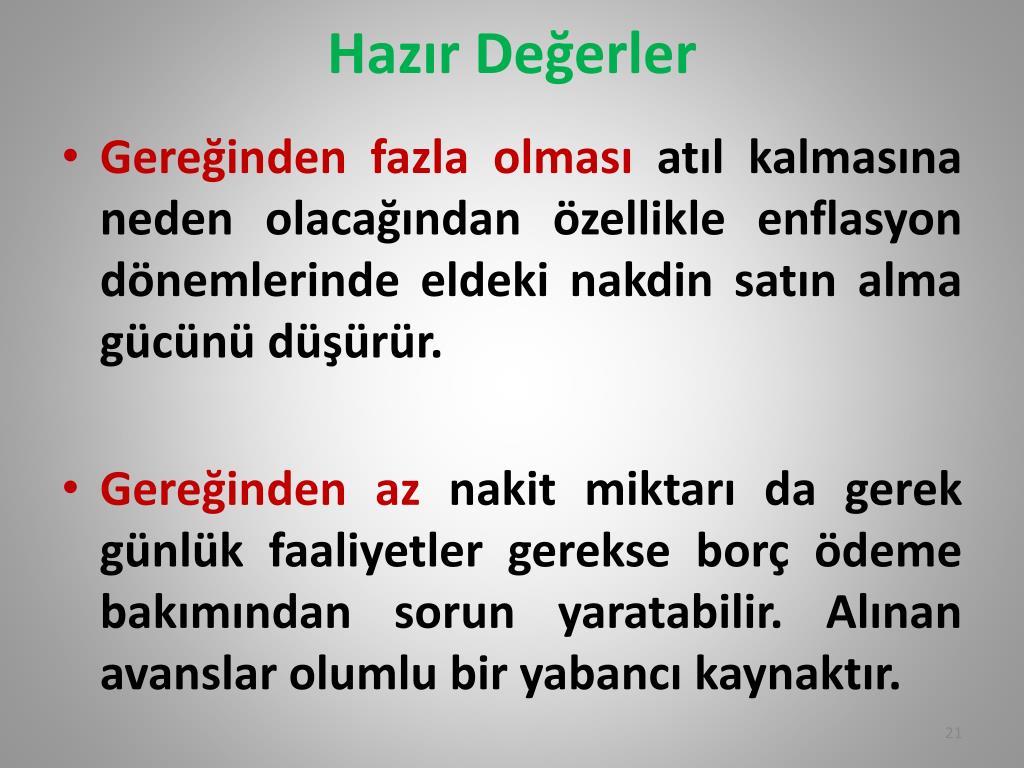 Hazır Değerler

• Gereğinden fazla olması atıl kalmasına neden olacağından özellikle enflasyon dönemlerinde eldeki nakdin satın alma gücünü düşürür.

• Gereğinden az nakit miktarı da gerek günlük faaliyetler gerekse borç ödeme bakımından sorun yaratabilir. Alınan avanslar olumlu bir yabancı kaynaktır.

21